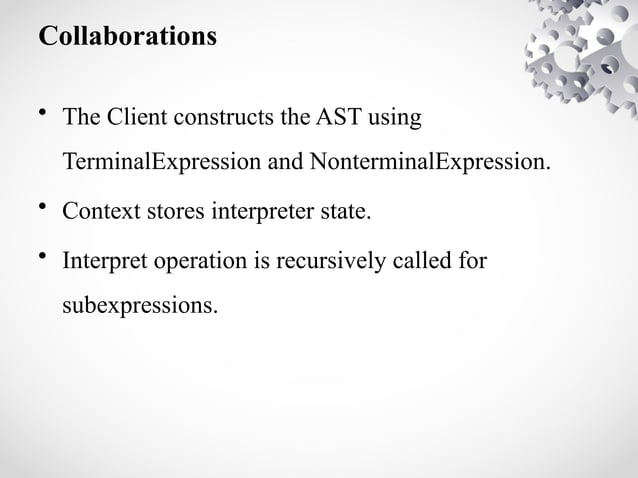 Collaborations

• The Client constructs the AST using TerminalExpression and NonterminalExpression.

• Context stores interpreter state.

• Interpret operation is recursively called for subexpressions.